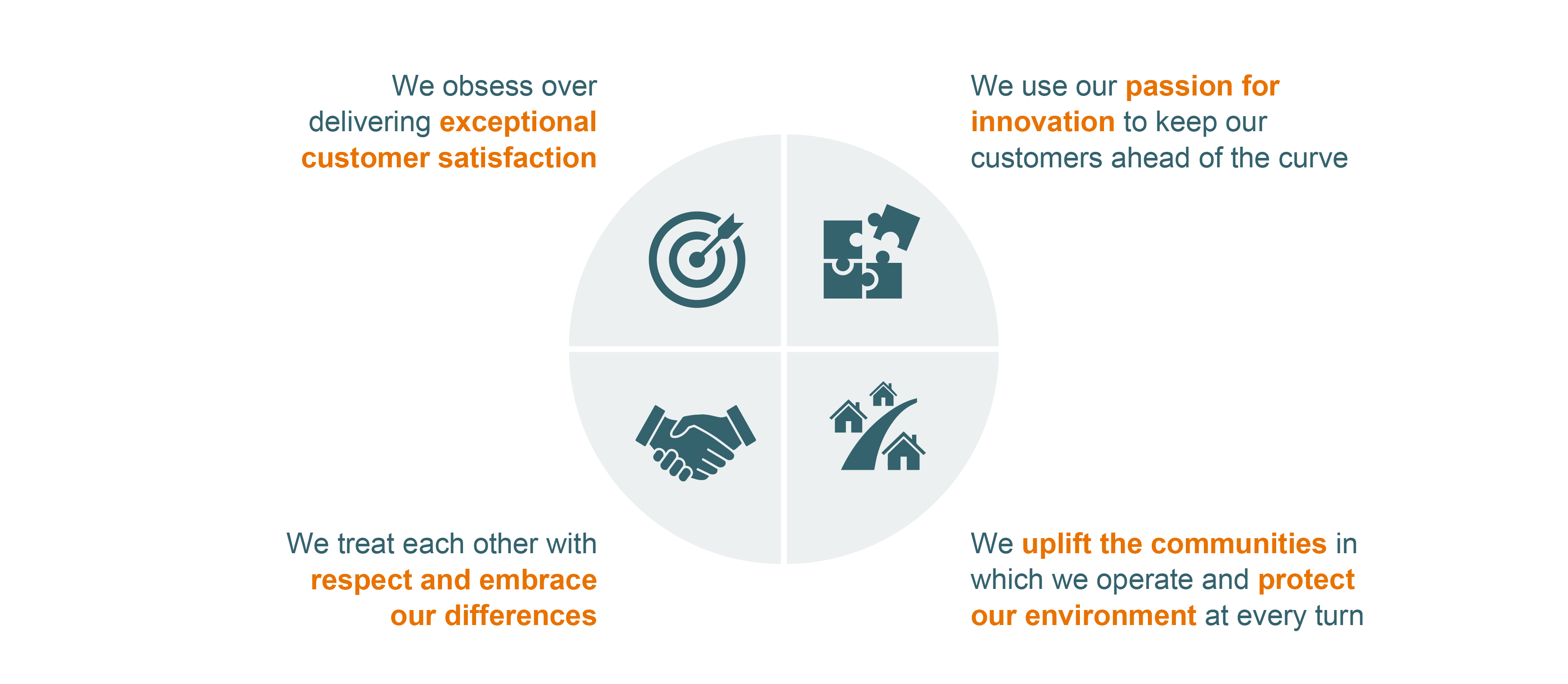 We obsess over delivering exceptional customer satisfaction

We use our passion for innovation to keep our customers ahead of the curve

We treat each other with respect and embrace our differences

We uplift the communities in which we operate and protect our environment at every turn